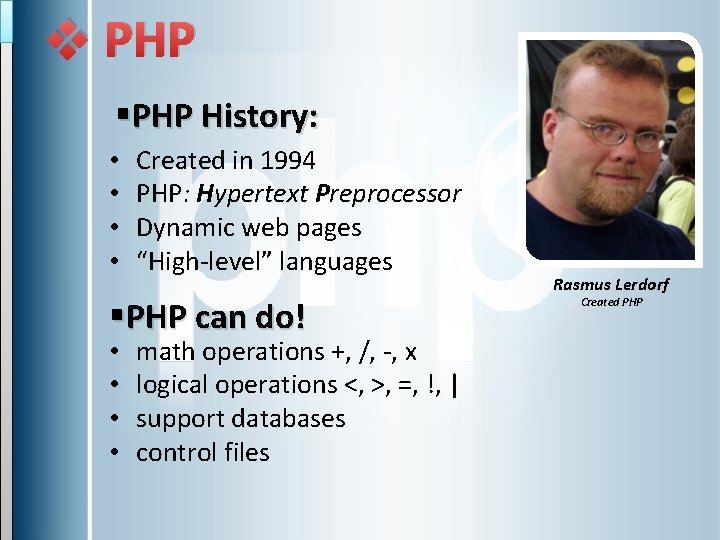 PHP

▪PHP History:

• Created in 1994
• PHP: Hypertext Preprocessor
• Dynamic web pages
• “High-level” languages

▪PHP can do!

• math operations +, /, -, x
• logical operations <, >, =, !, |
• support databases
• control files

Rasmus Lerdorf
Created PHP